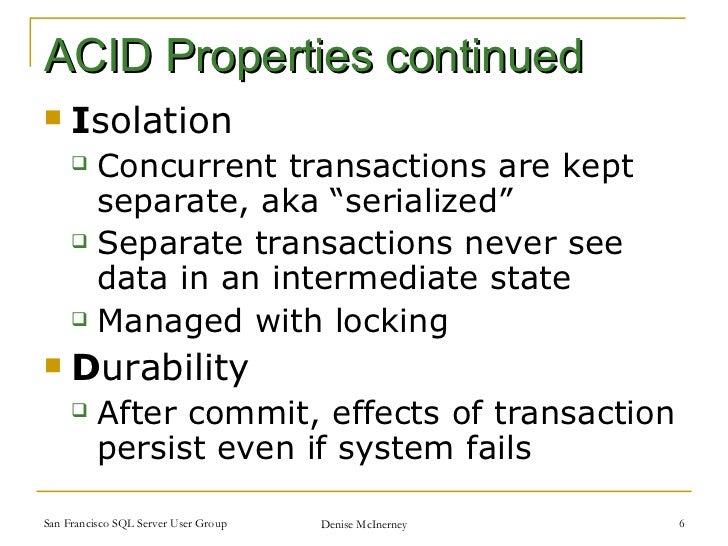 ACID Properties continued

Isolation

Concurrent transactions are kept separate, aka “serialized”

Separate transactions never see data in an intermediate state

Managed with locking

Durability

After commit, effects of transaction persist even if system fails

San Francisco SQL Server User Group

Denise McInerney

6